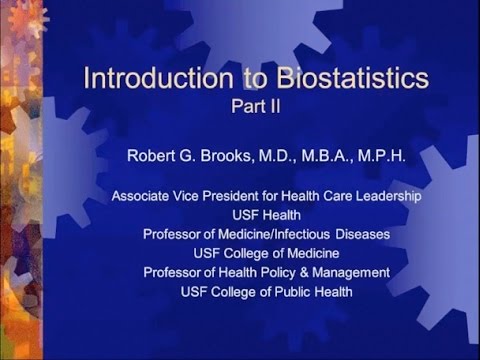 Introduction to Biostatistics
Part II

Robert G. Brooks, M.D., M.B.A., M.P.H.

Associate Vice President for Health Care Leadership
USF Health
Professor of Medicine/Infectious Diseases
USF College of Medicine
Professor of Health Policy & Management
USF College of Public Health